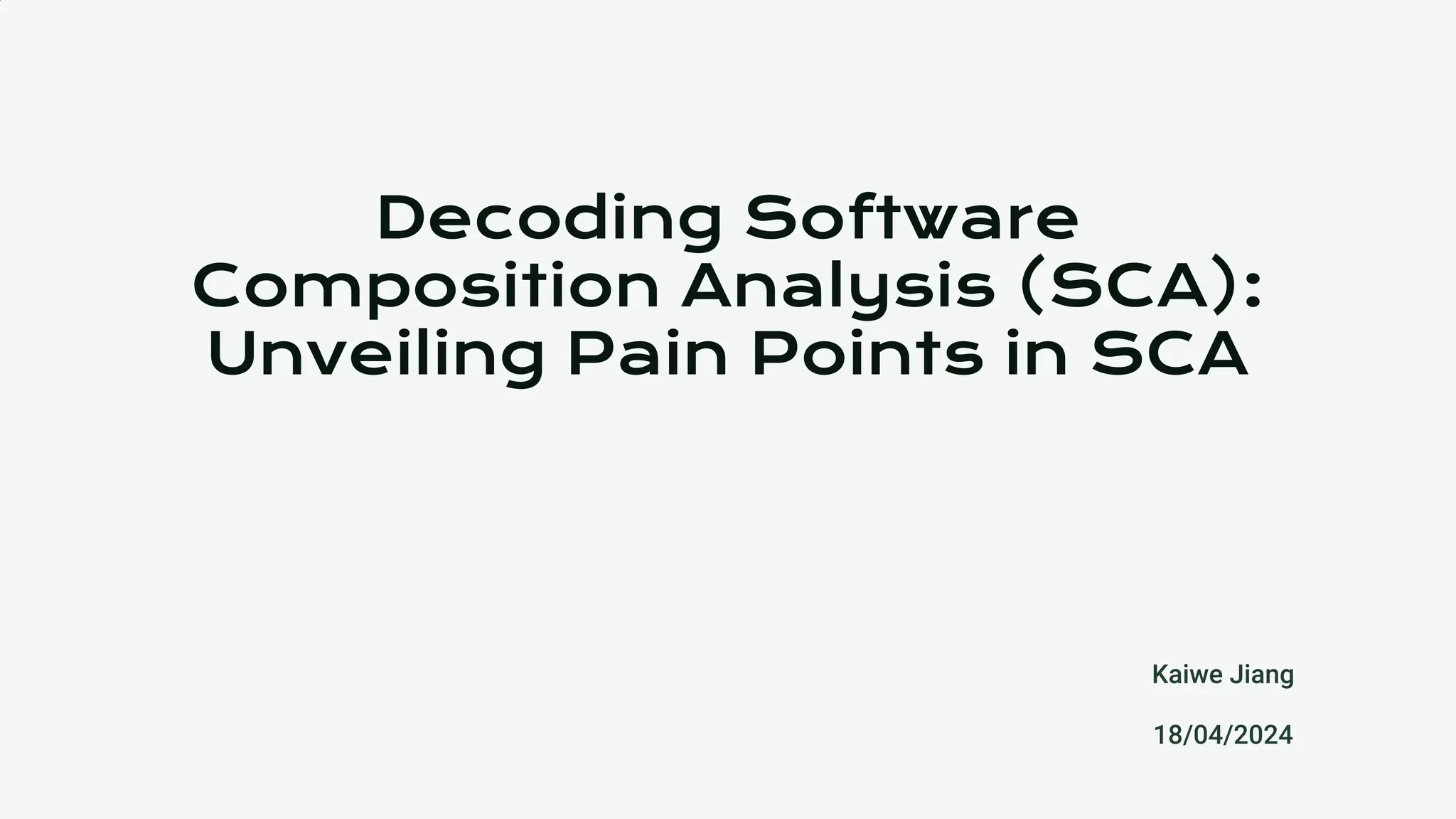 Decoding Software Composition Analysis (SCA): Unveiling Pain Points in SCA

Kaiwe Jiang

18/04/2024